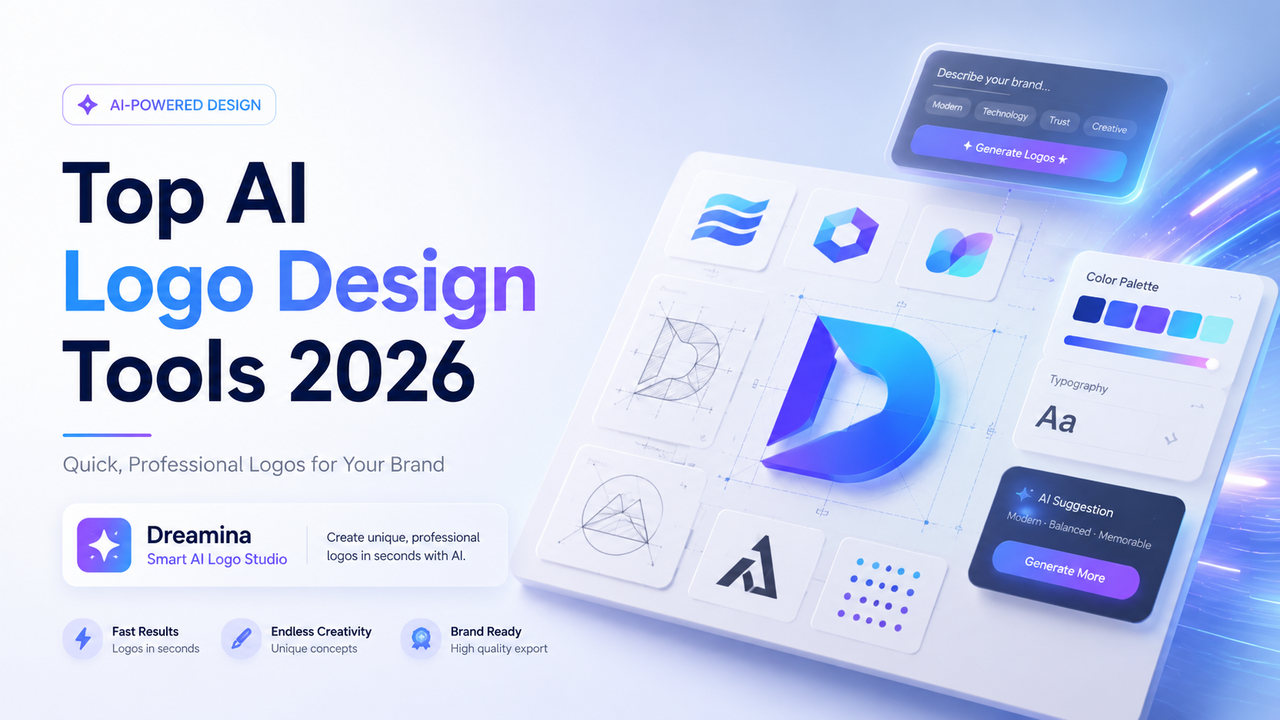 AI-POWERED DESIGN

Top AI Logo Design Tools 2026

Quick, Professional Logos for Your Brand

Dreamina
Smart AI Logo Studio

Create unique, professional logos in seconds with AI.

Fast Results
Logos in seconds

Endless Creativity
Unique concepts

Brand Ready
High quality export

Describe your brand...

Modern Technology Trust Creative

Generate Logos

Color Palette

Typography

Aa

AI Suggestion

Modern · Balanced · Memorable

Generate More